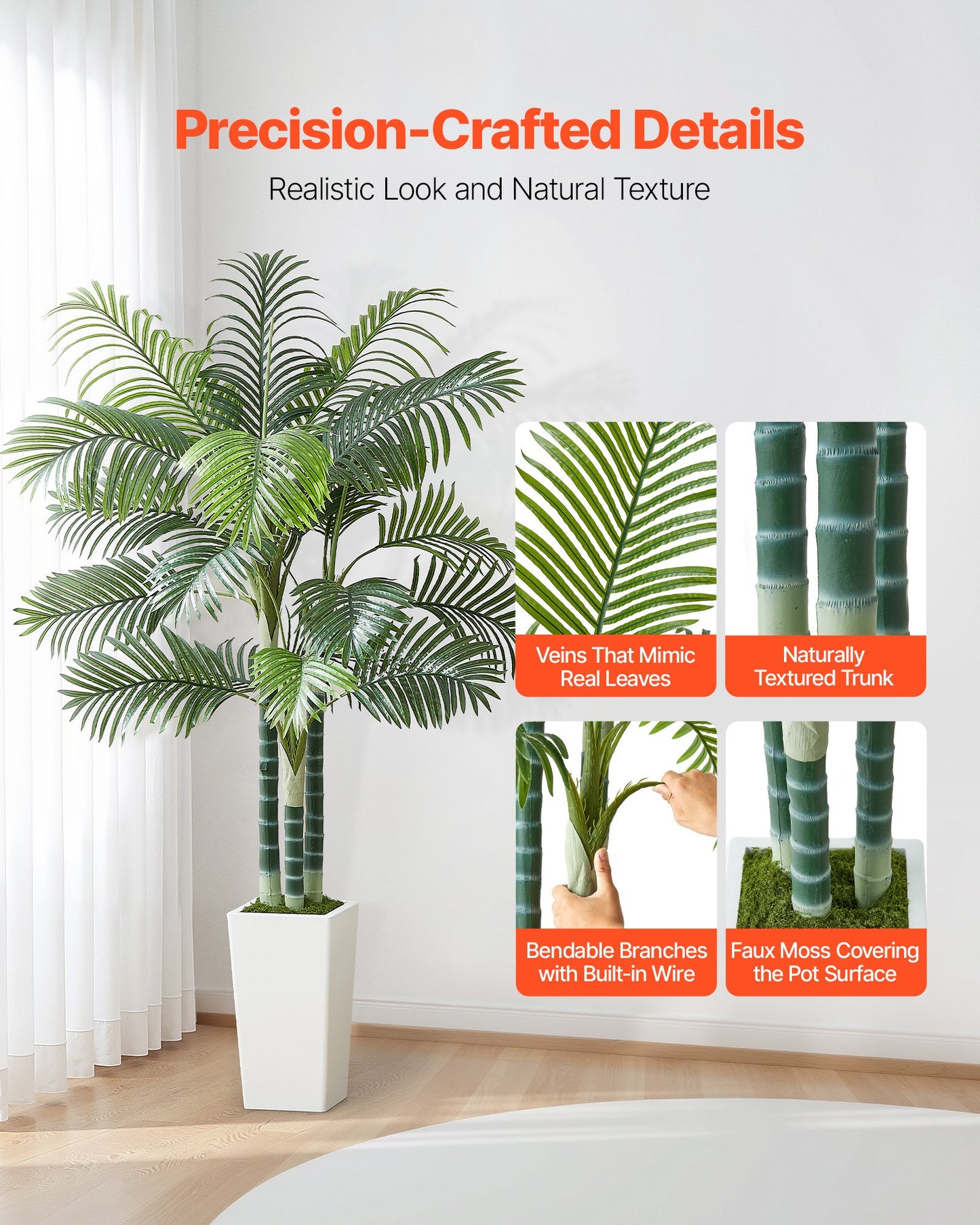 Precision-Crafted Details

Realistic Look and Natural Texture

Veins That Mimic Real Leaves

Naturally Textured Trunk

Bendable Branches with Built-in Wire

Faux Moss Covering the Pot Surface